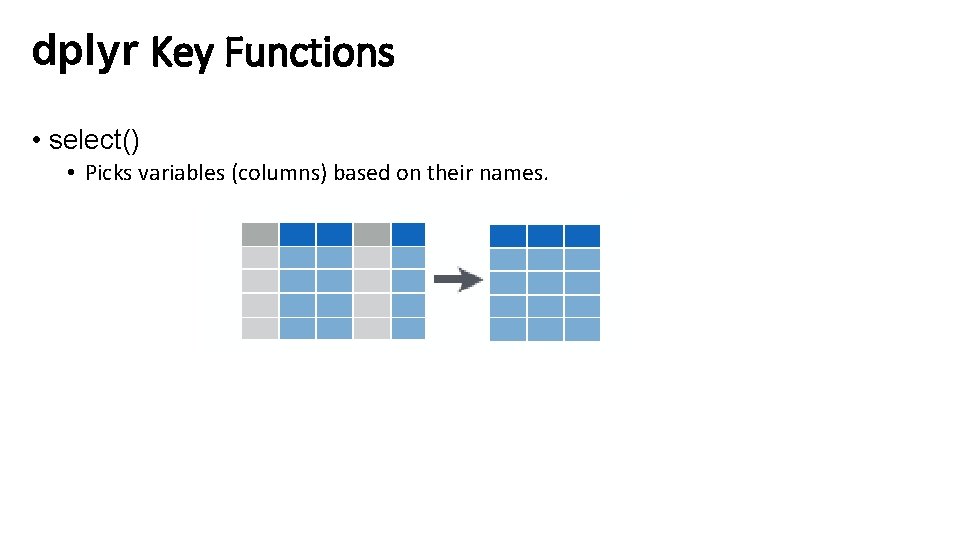 dplyr Key Functions

• select()
  • Picks variables (columns) based on their names.